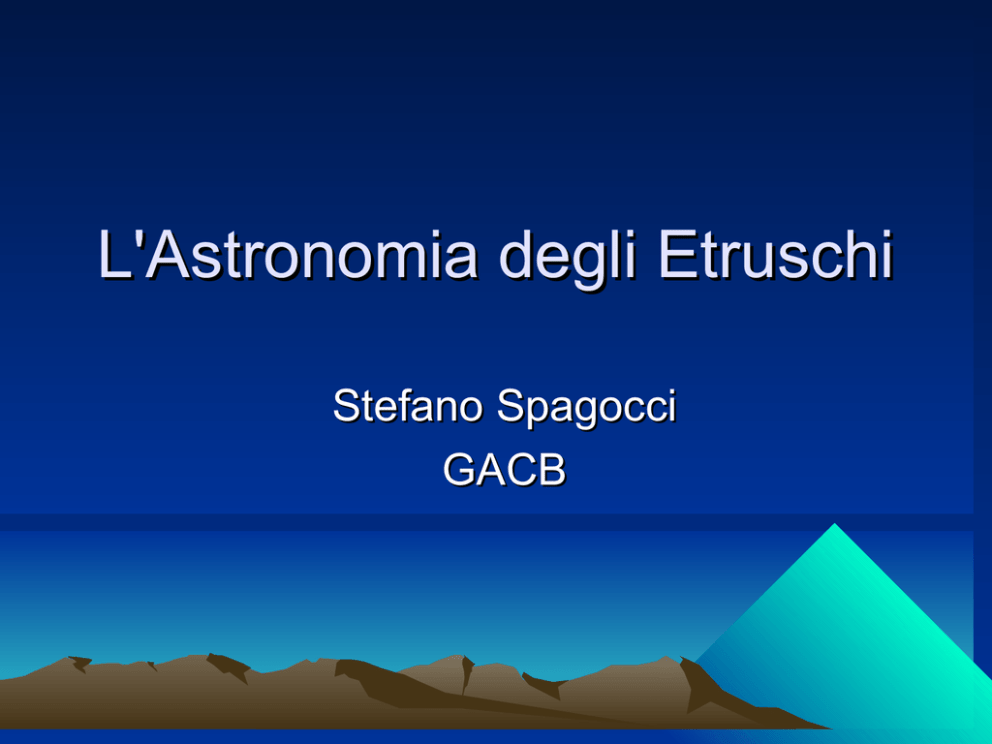 L'Astronomia degli Etruschi

Stefano Spagocci
GACB